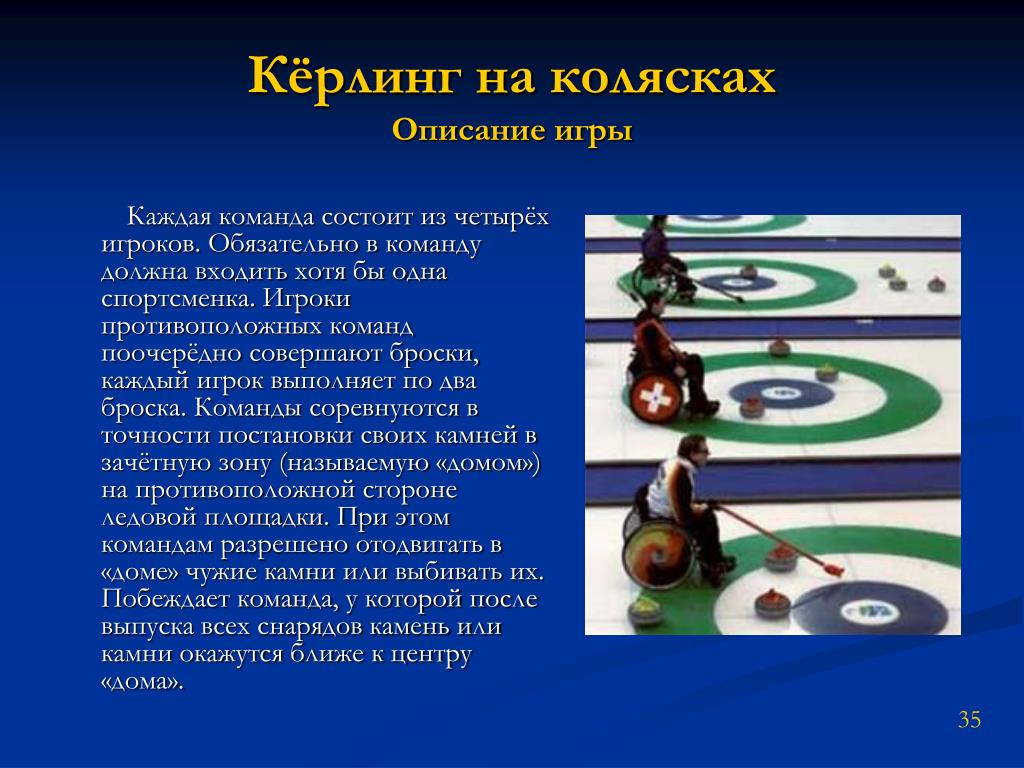 Кёрлинг на колясках
Описание игры

Каждая команда состоит из четырёх игроков. Обязательно в команду должна входить хотя бы одна спортсменка. Игроки противоположных команд поочерёдно совершают броски, каждый игрок выполняет по два броска. Команды соревнуются в точности постановки своих камней в зачётную зону (называемую «домом») на противоположной стороне ледовой площадки. При этом командам разрешено отодвигать в «доме» чужие камни или выбивать их. Побеждает команда, у которой после выпуска всех снарядов камень или камни окажутся ближе к центру «дома».

35